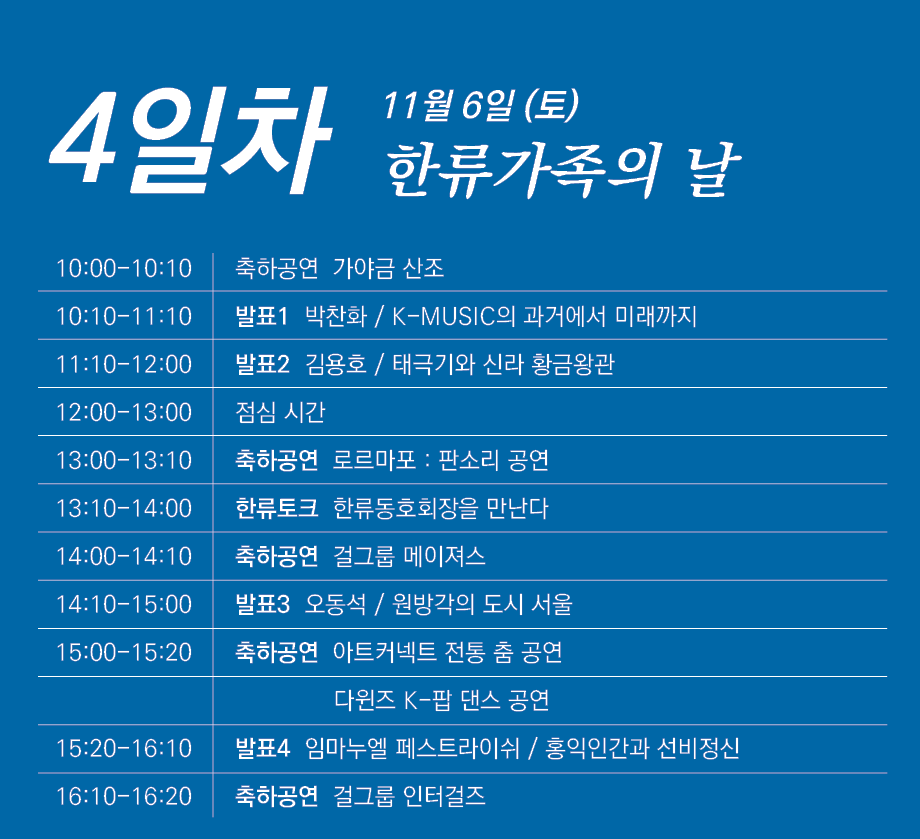 4일차

11월 6일 (토)
한류가족의 날

| | |
|---|---|
| 10:00-10:10 | 축하공연 가야금 산조 |
| 10:10-11:10 | 발표1 박찬화 / K-MUSIC의 과거에서 미래까지 |
| 11:10-12:00 | 발표2 김용호 / 태극기와 신라 황금왕관 |
| 12:00-13:00 | 점심 시간 |
| 13:00-13:10 | 축하공연 로르마포 : 판소리 공연 |
| 13:10-14:00 | 한류토크 한류동호회장을 만난다 |
| 14:00-14:10 | 축하공연 걸그룹 메이져스 |
| 14:10-15:00 | 발표3 오동석 / 원방각의 도시 서울 |
| 15:00-15:20 | 축하공연 아트커넥트 전통 춤 공연 |
| | 다윈즈 K-팝 댄스 공연 |
| 15:20-16:10 | 발표4 임마누엘 페스트라이쉬 / 홍익인간과 선비정신 |
| 16:10-16:20 | 축하공연 걸그룹 인터걸즈 |